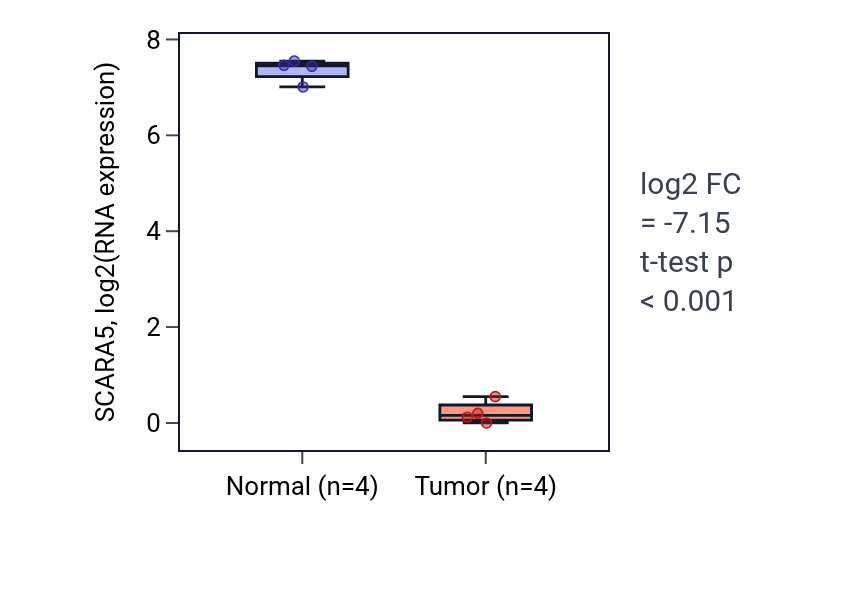 SCARA5, log2(RNA expression)

8
6
4
2
0

Normal (n=4)
Tumor (n=4)

log2 FC
= -7.15
t-test p
< 0.001